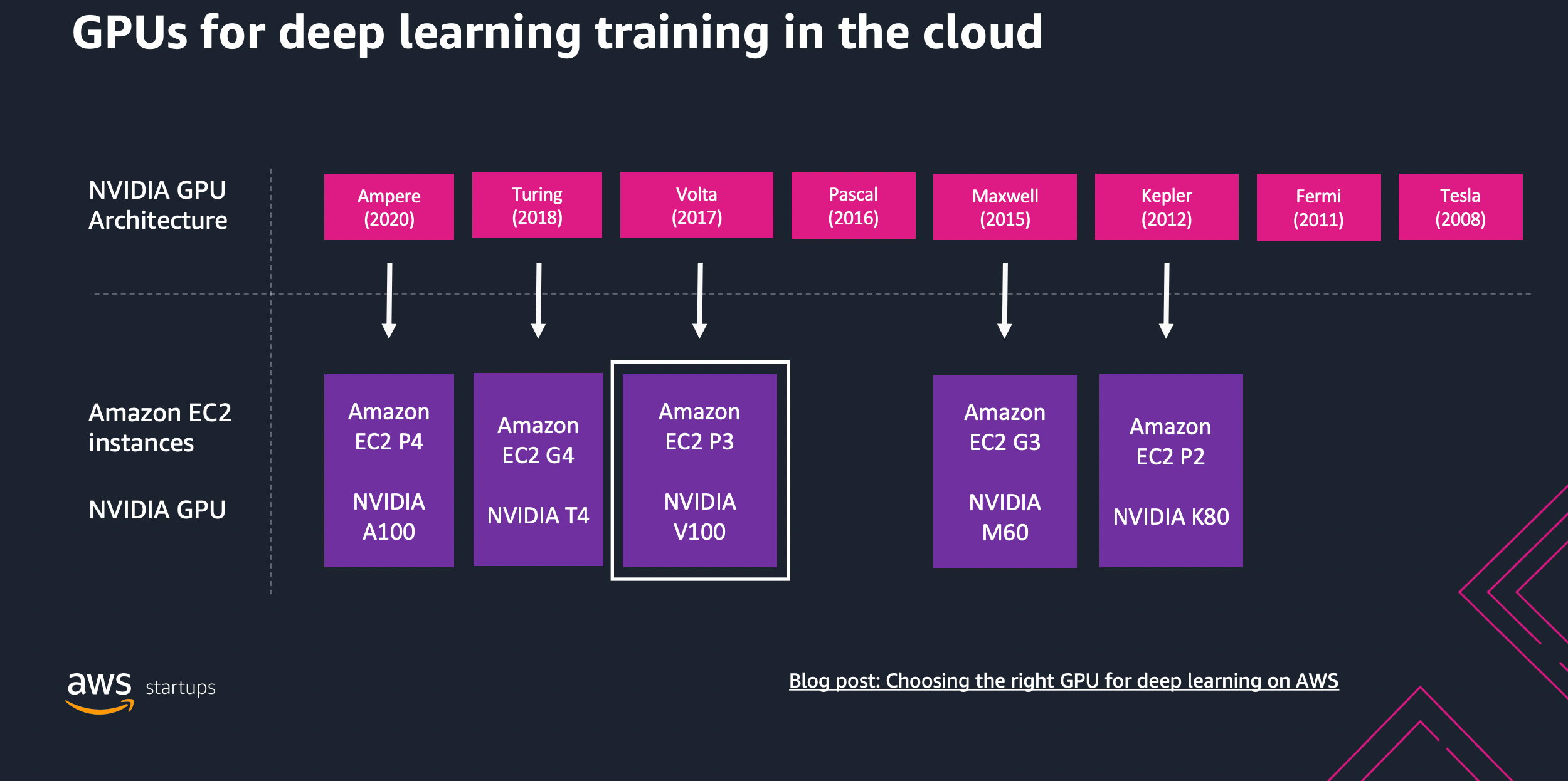 GPUs for deep learning training in the cloud

NVIDIA GPU Architecture

Ampere (2020)

Turing (2018)

Volta (2017)

Pascal (2016)

Maxwell (2015)

Kepler (2012)

Fermi (2011)

Tesla (2008)

Amazon EC2 instances

NVIDIA GPU

Amazon EC2 P4

NVIDIA A100

Amazon EC2 G4

NVIDIA T4

Amazon EC2 P3

NVIDIA V100

Amazon EC2 G3

NVIDIA M60

Amazon EC2 P2

NVIDIA K80

aws startups

Blog post: Choosing the right GPU for deep learning on AWS